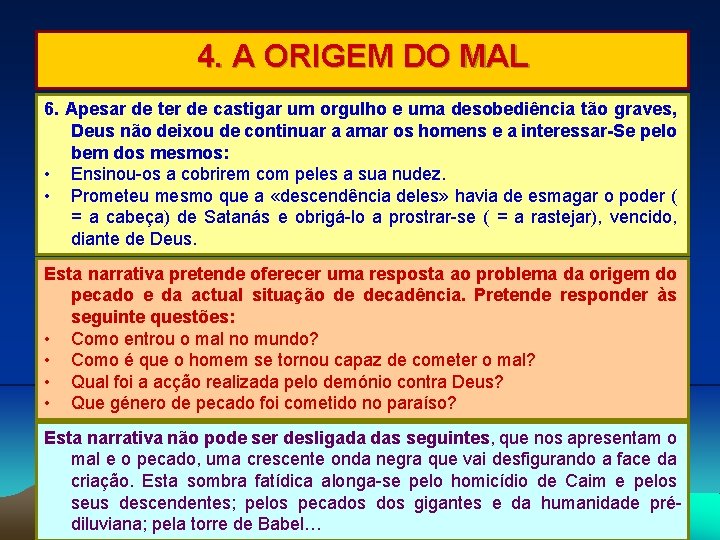 4. A ORIGEM DO MAL

6. Apesar de ter de castigar um orgulho e uma desobediência tão graves, Deus não deixou de continuar a amar os homens e a interessar-Se pelo bem dos mesmos:
• Ensinou-os a cobrirem com peles a sua nudez.
• Prometeu mesmo que a «descendência deles» havia de esmagar o poder ( = a cabeça) de Satanás e obrigá-lo a prostrar-se ( = a rastejar), vencido, diante de Deus.

Esta narrativa pretende oferecer uma resposta ao problema da origem do pecado e da actual situação de decadência. Pretende responder às seguinte questões:
• Como entrou o mal no mundo?
• Como é que o homem se tornou capaz de cometer o mal?
• Qual foi a acção realizada pelo demónio contra Deus?
• Que género de pecado foi cometido no paraíso?

Esta narrativa não pode ser desligada das seguintes, que nos apresentam o mal e o pecado, uma crescente onda negra que vai desfigurando a face da criação. Esta sombra fatídica alonga-se pelo homicídio de Caim e pelos seus descendentes; pelos pecados dos gigantes e da humanidade pré-diluviana; pela torre de Babel…